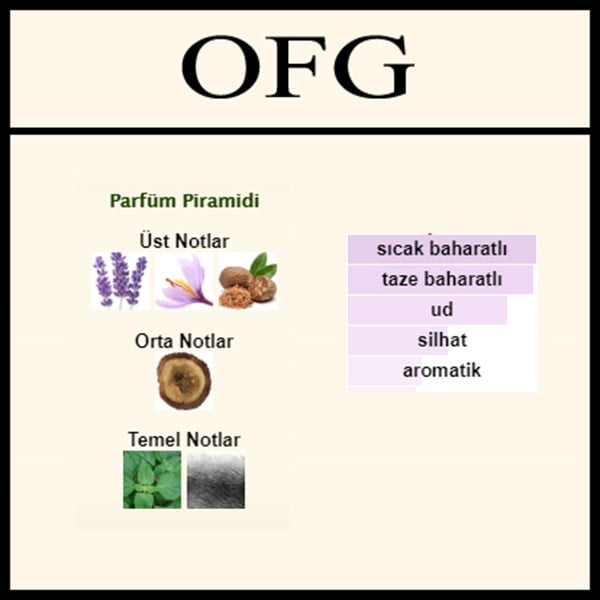 OFG

Parfüm Piramidi

Üst Notlar

Orta Notlar

Temel Notlar

sıcak baharatlı
taze baharatlı
ud
silhat
aromatik